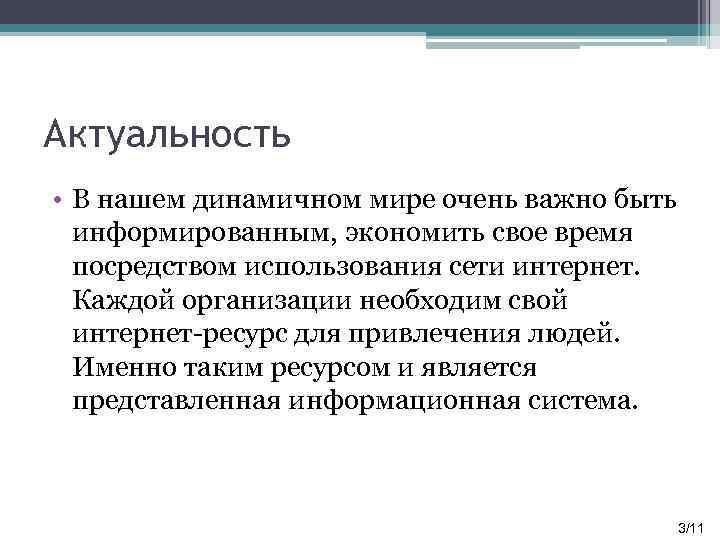 Актуальность

• В нашем динамичном мире очень важно быть информированным, экономить свое время посредством использования сети интернет. Каждой организации необходим свой интернет-ресурс для привлечения людей. Именно таким ресурсом и является представленная информационная система.

3/11